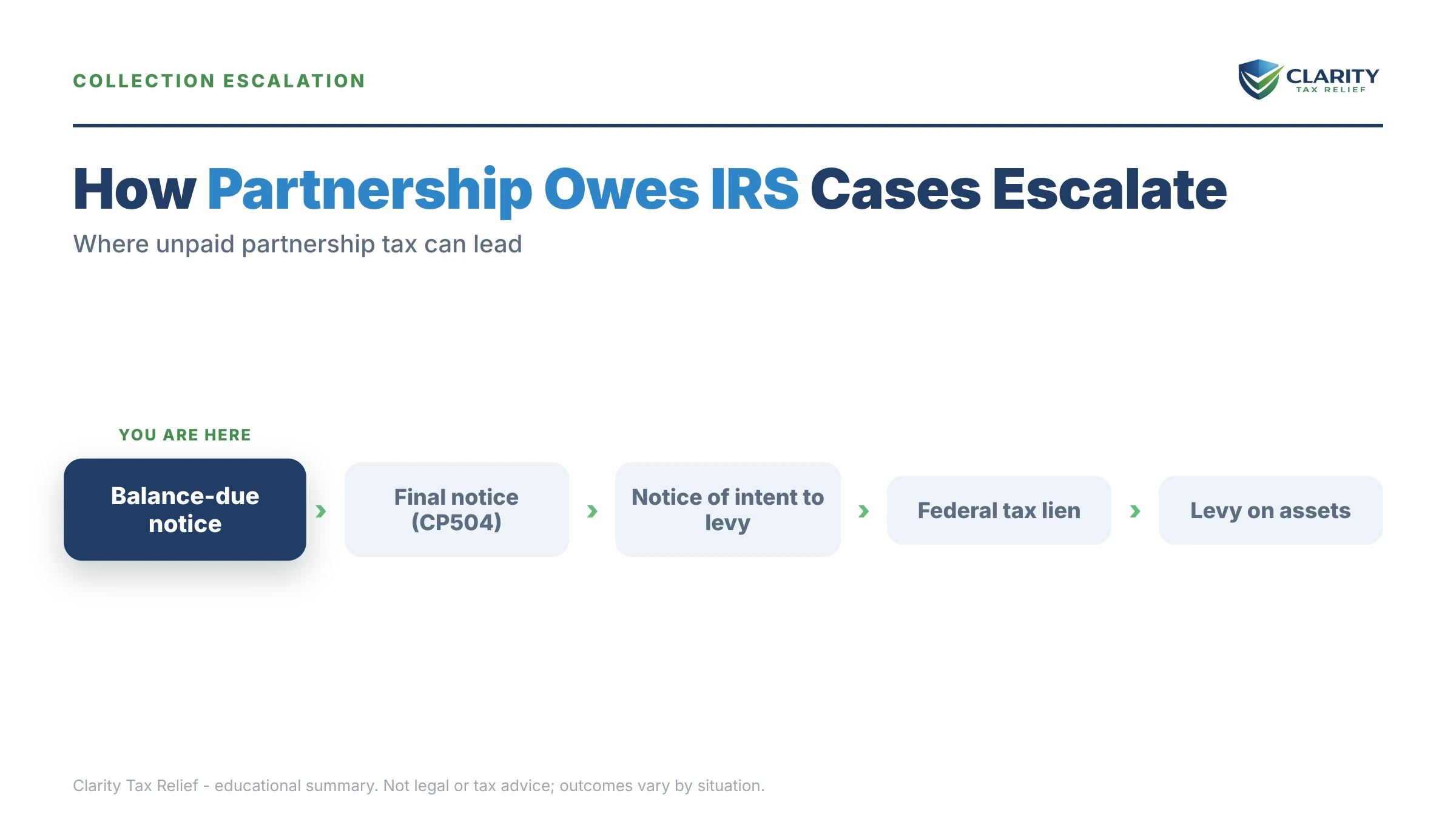 COLLECTION ESCALATION

CLARITY
TAX RELIEF

How Partnership Owes IRS Cases Escalate

Where unpaid partnership tax can lead

YOU ARE HERE

Balance-due notice

Final notice (CP504)

Notice of intent to levy

Federal tax lien

Levy on assets

Clarity Tax Relief - educational summary. Not legal or tax advice; outcomes vary by situation.